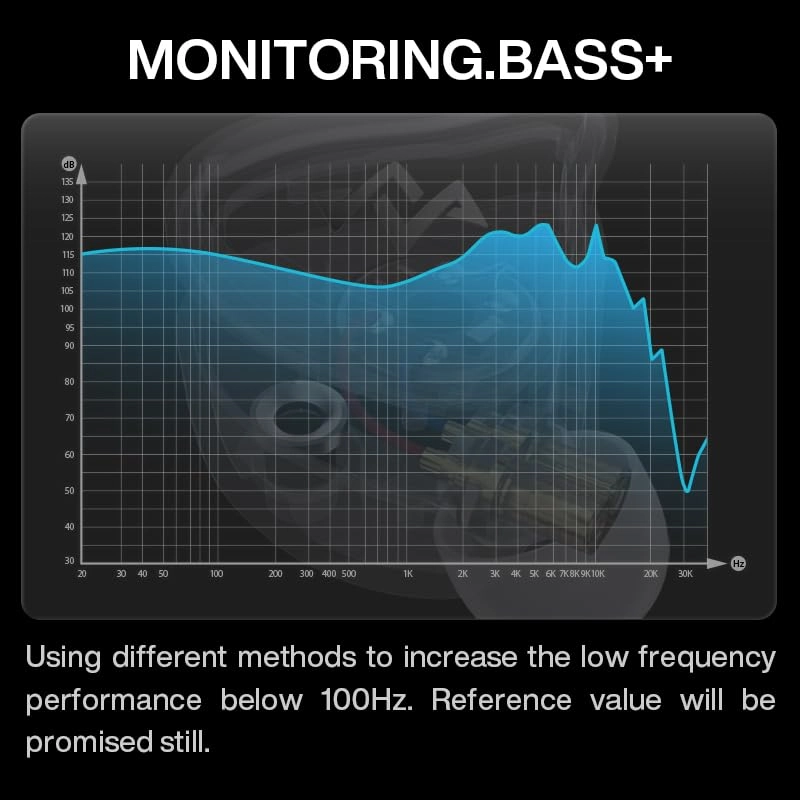 MONITORING.BASS+

dB
135
130
125
120
115
110
105
100
95
90
80
70
60
50
40
30

20 30 40 50 100 200 300 400 500 1K 2K 3K 4K 5K 6K 7K 8K 9K 10K 20K 30K Hz

Using different methods to increase the low frequency performance below 100Hz. Reference value will be promised still.